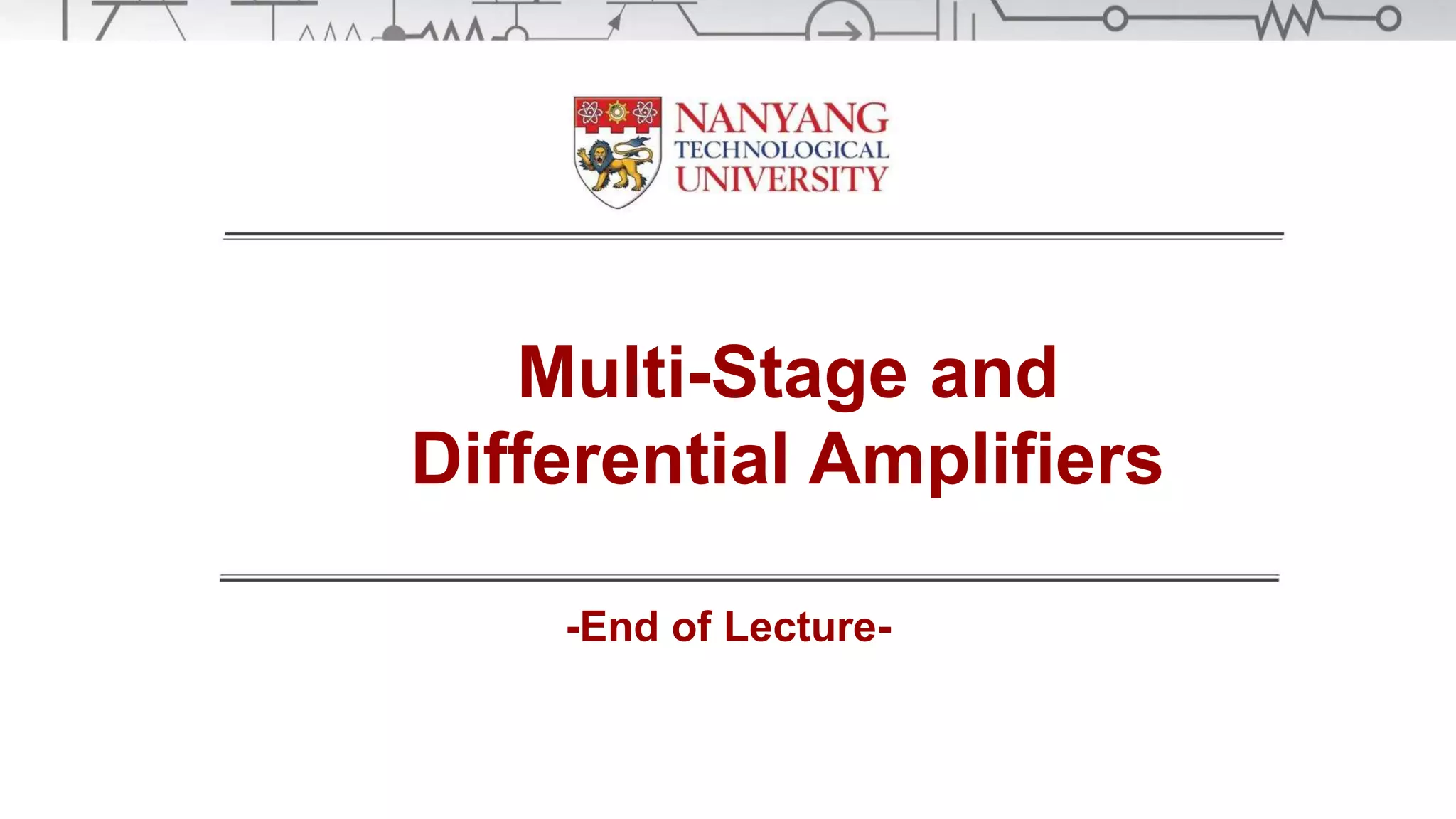 NANYANG
TECHNOLOGICAL
UNIVERSITY

Multi-Stage and Differential Amplifiers

-End of Lecture-